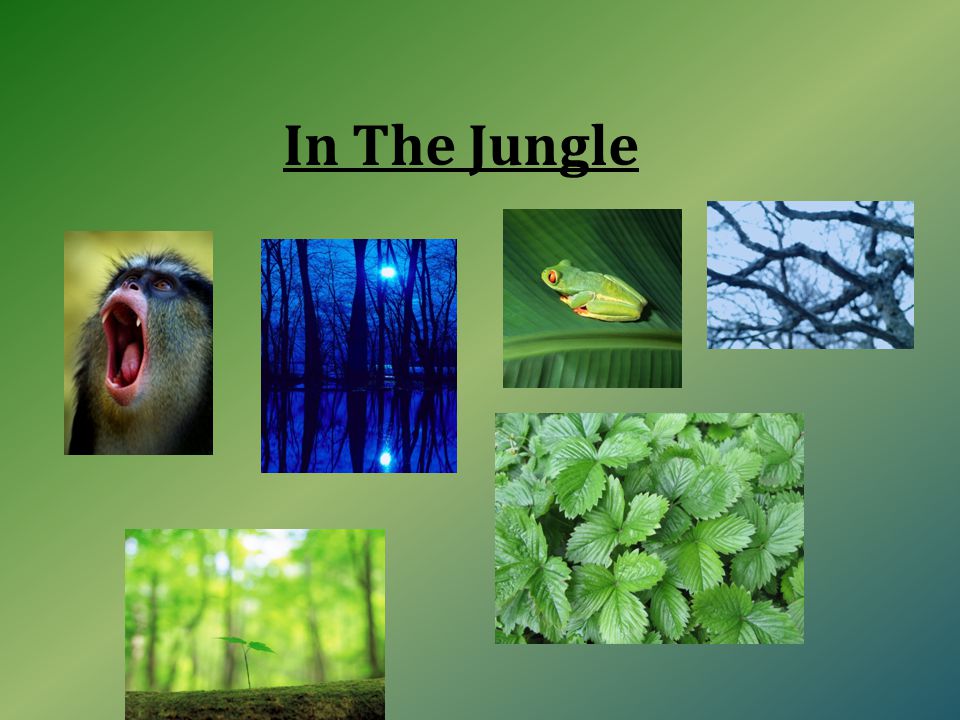 In The Jungle